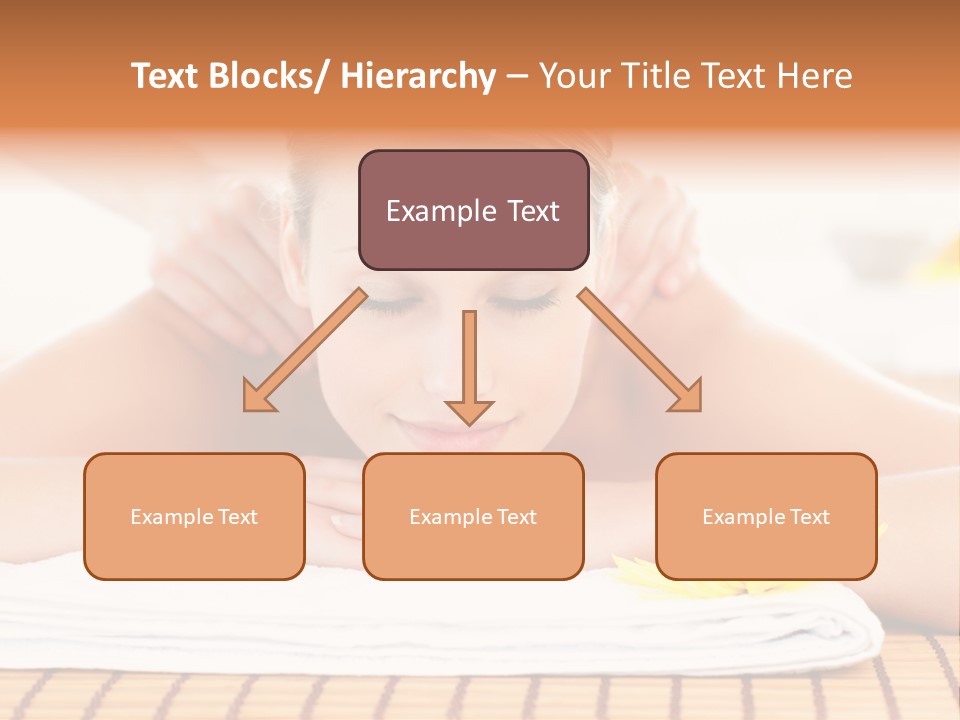 Text Blocks/ Hierarchy – Your Title Text Here

Example Text

Example Text

Example Text

Example Text